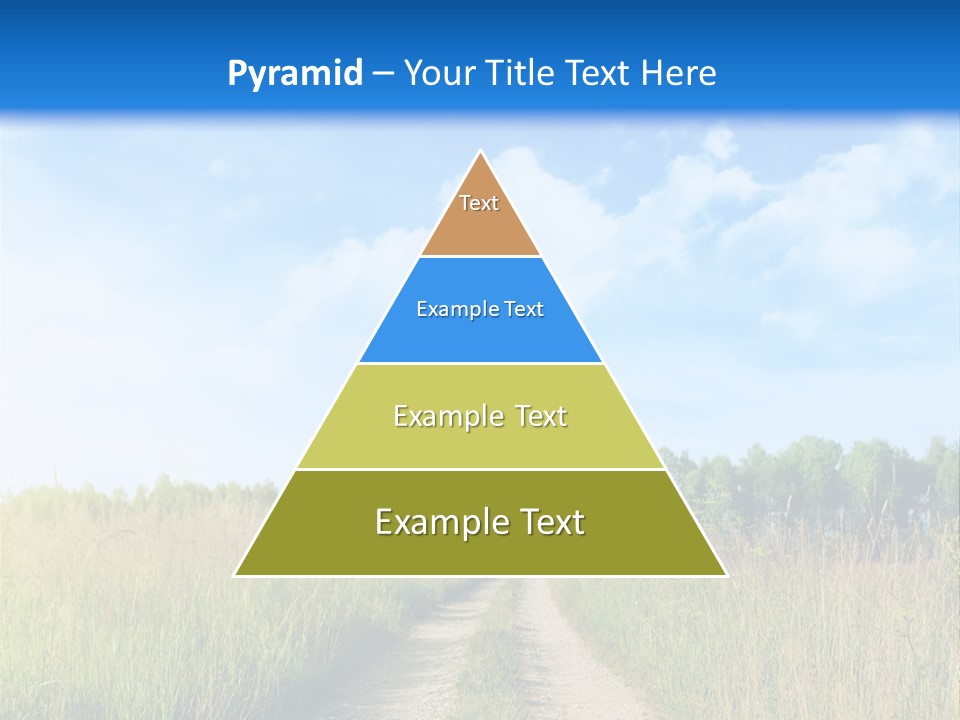 Pyramid – Your Title Text Here

Text

Example Text

Example Text

Example Text